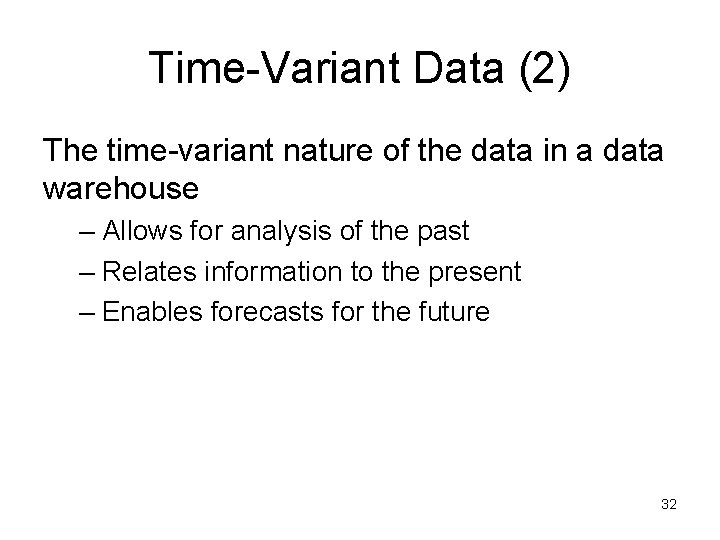 Time-Variant Data (2)

The time-variant nature of the data in a data warehouse

– Allows for analysis of the past
– Relates information to the present
– Enables forecasts for the future

32